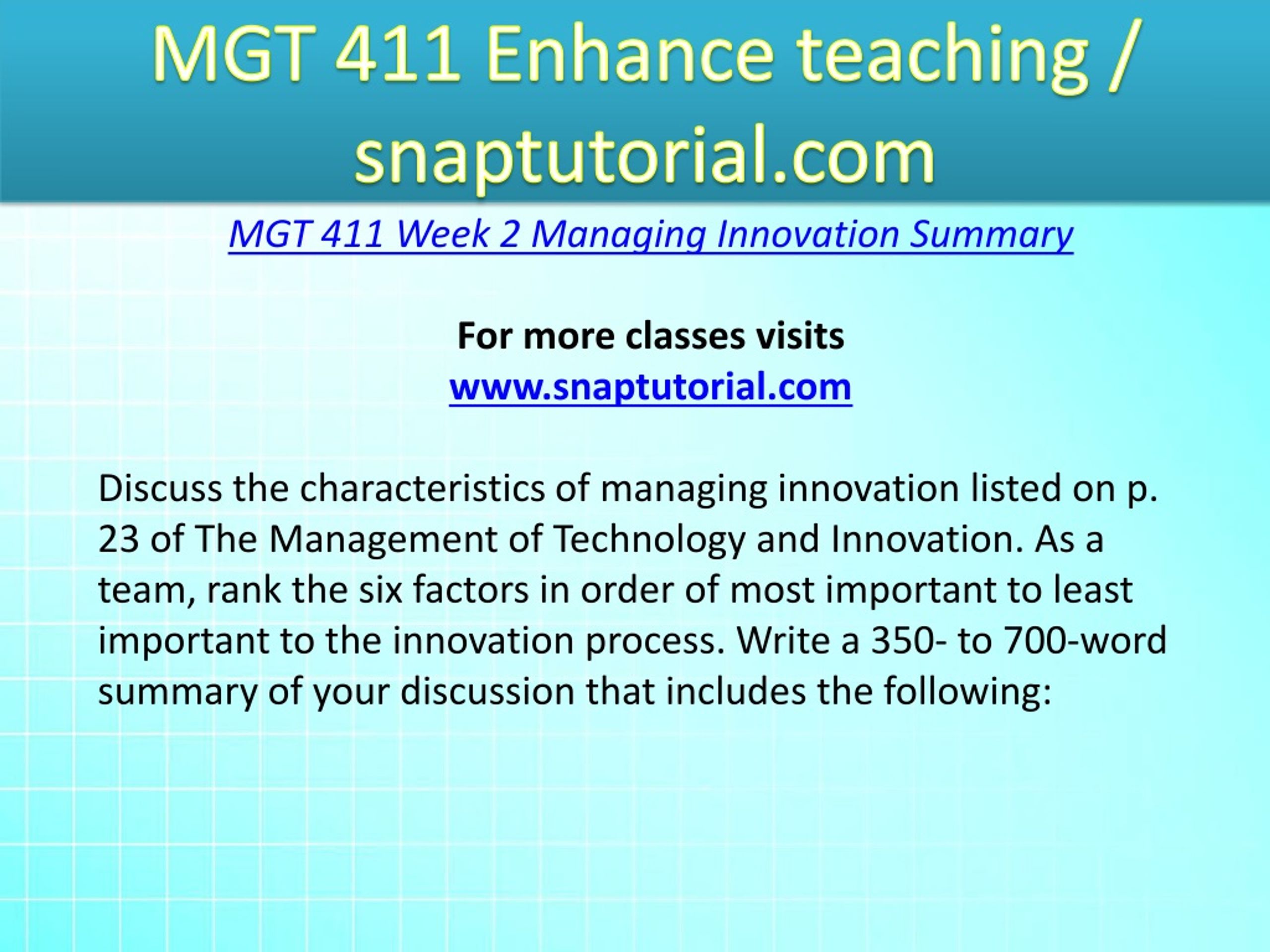 MGT 411 Enhance teaching / snaptutorial.com

MGT 411 Week 2 Managing Innovation Summary

For more classes visits
www.snaptutorial.com

Discuss the characteristics of managing innovation listed on p. 23 of The Management of Technology and Innovation. As a team, rank the six factors in order of most important to least important to the innovation process. Write a 350- to 700-word summary of your discussion that includes the following: